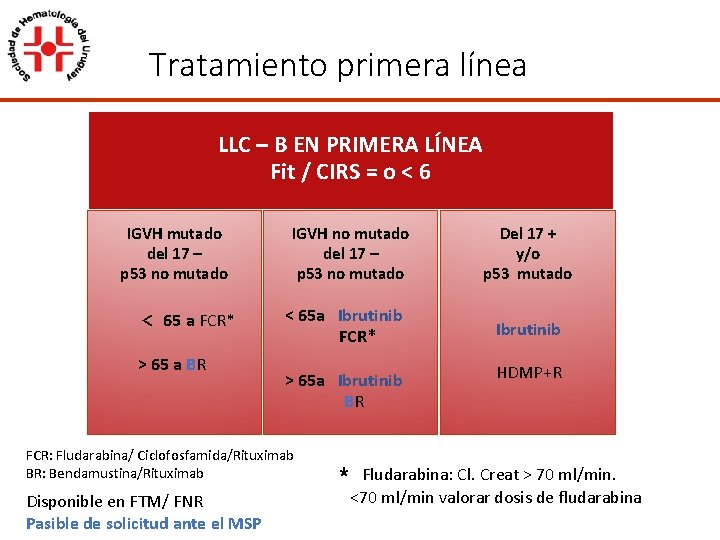 Sociedad de Hematología del Uruguay

Tratamiento primera línea

LLC – B EN PRIMERA LÍNEA
Fit / CIRS = o < 6

IGVH mutado
del 17 –
p53 no mutado

< 65 a FCR*

> 65 a BR

IGVH no mutado
del 17 –
p53 no mutado

< 65a Ibrutinib
FCR*

> 65a Ibrutinib
BR

Del 17 +
y/o
p53 mutado

Ibrutinib

HDMP+R

FCR: Fludarabina/ Ciclofosfamida/Rituximab
BR: Bendamustina/Rituximab

Disponible en FTM/ FNR
Pasible de solicitud ante el MSP

* Fludarabina: Cl. Creat > 70 ml/min.
<70 ml/min valorar dosis de fludarabina